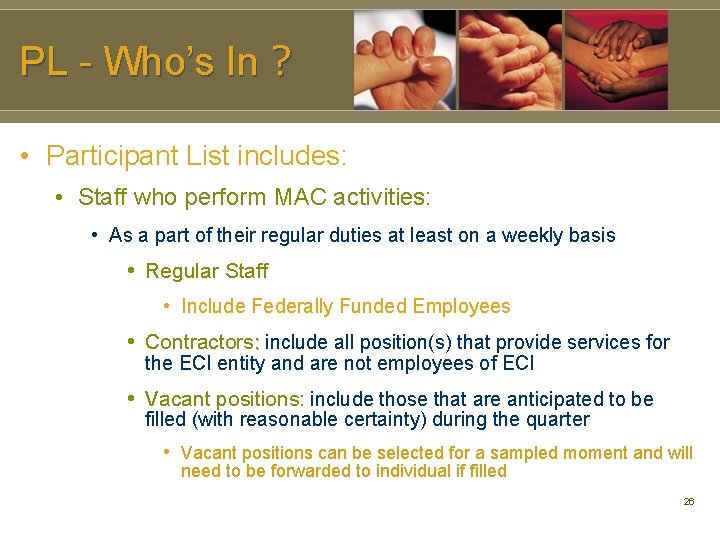 PL - Who's In ?

• Participant List includes:

• Staff who perform MAC activities:

• As a part of their regular duties at least on a weekly basis

• Regular Staff

• Include Federally Funded Employees

• Contractors: include all position(s) that provide services for the ECI entity and are not employees of ECI

• Vacant positions: include those that are anticipated to be filled (with reasonable certainty) during the quarter

• Vacant positions can be selected for a sampled moment and will need to be forwarded to individual if filled

26